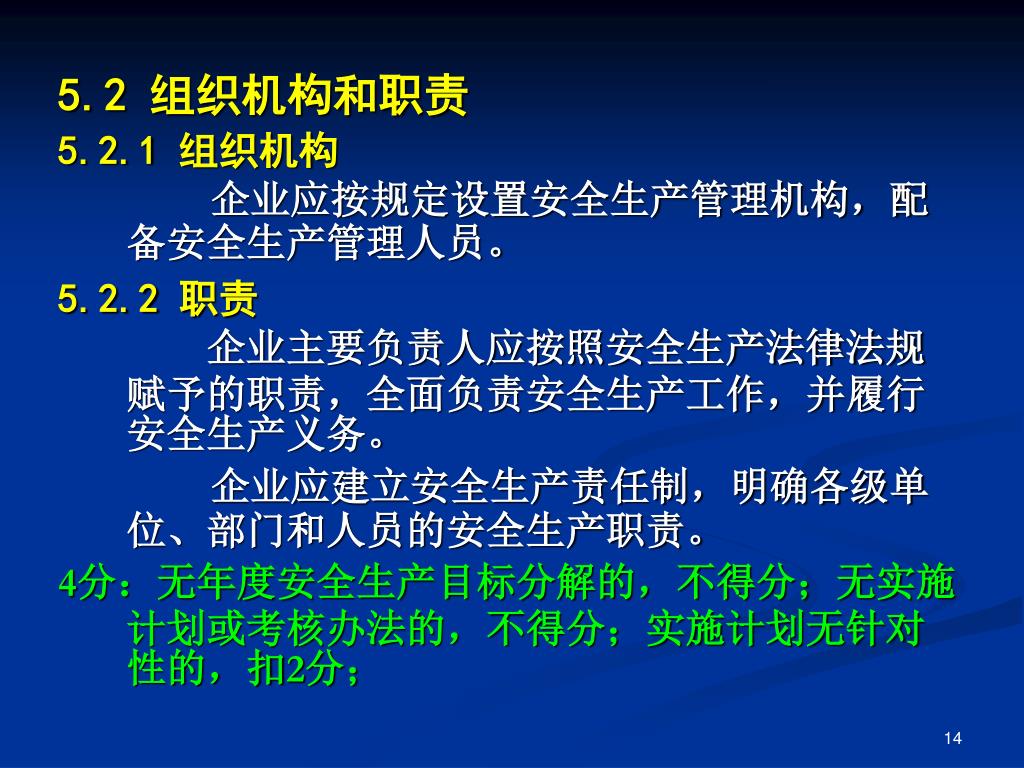 5.2 组织机构和职责

5.2.1 组织机构

企业应按规定设置安全生产管理机构，配备安全生产管理人员。

5.2.2 职责

企业主要负责人应按照安全生产法律法规赋予的职责，全面负责安全生产工作，并履行安全生产义务。

企业应建立安全生产责任制，明确各级单位、部门和人员的安全生产职责。

4分：无年度安全生产目标分解的，不得分；无实施计划或考核办法的，不得分；实施计划无针对性的，扣2分；

14